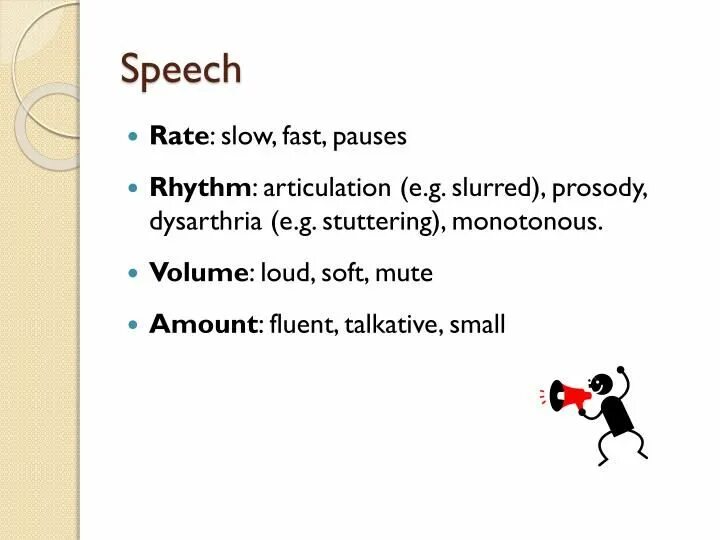 Speech

- Rate: slow, fast, pauses
- Rhythm: articulation (e.g. slurred), prosody, dysarthria (e.g. stuttering), monotonous.
- Volume: loud, soft, mute
- Amount: fluent, talkative, small